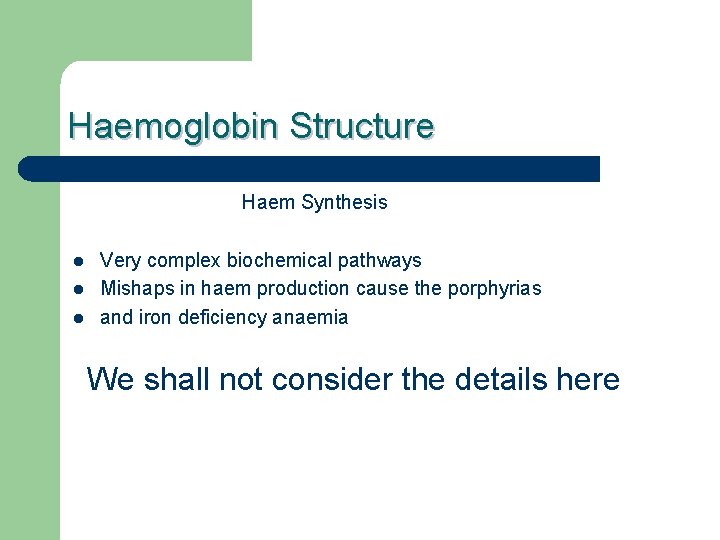 Haemoglobin Structure

Haem Synthesis

- Very complex biochemical pathways
- Mishaps in haem production cause the porphyrias
- and iron deficiency anaemia

We shall not consider the details here